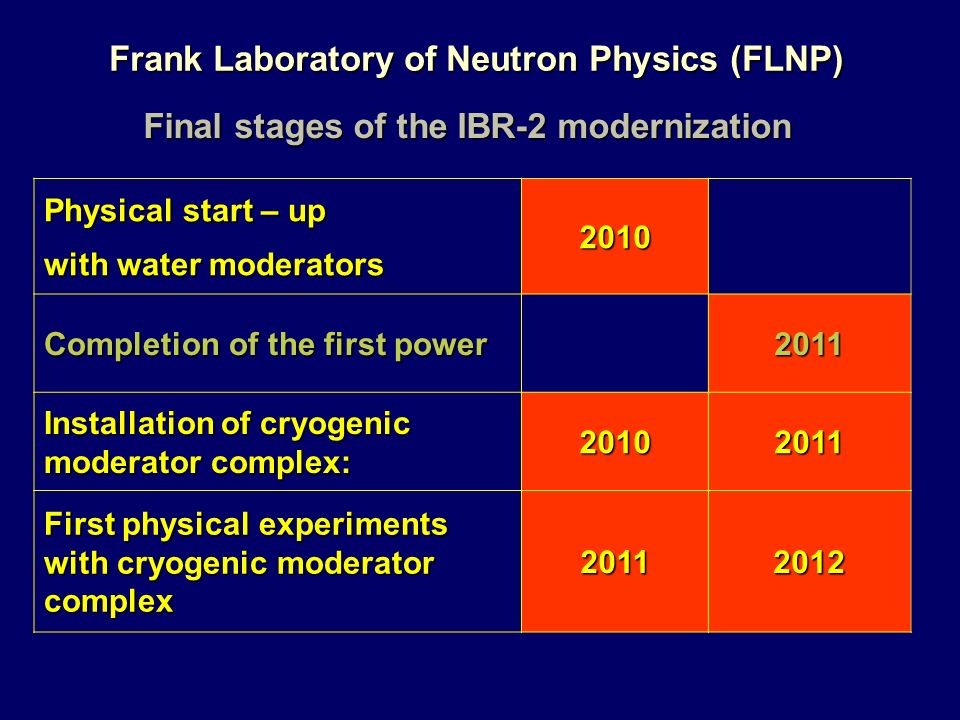 Frank Laboratory of Neutron Physics (FLNP)

Final stages of the IBR-2 modernization

| | | |
|---|---|---|
| Physical start – up with water moderators | 2010 | |
| Completion of the first power | | 2011 |
| Installation of cryogenic moderator complex: | 2010 | 2011 |
| First physical experiments with cryogenic moderator complex | 2011 | 2012 |